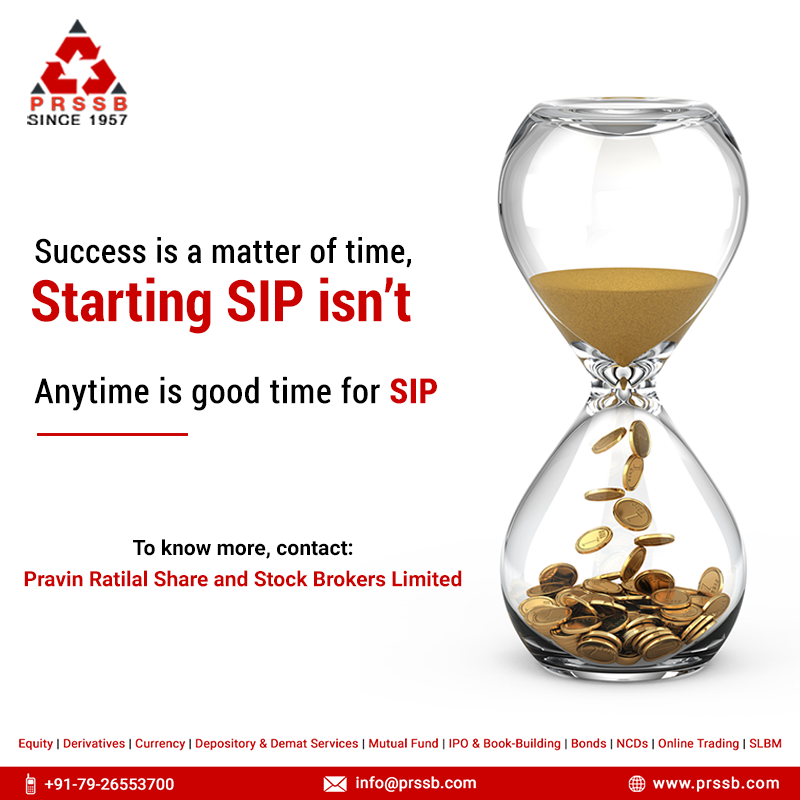 PRSSB
SINCE 1957

Success is a matter of time,
Starting SIP isn't

Anytime is good time for SIP

To know more, contact:
Pravin Ratilal Share and Stock Brokers Limited

Equity | Derivatives | Currency | Depository & Demat Services | Mutual Fund | IPO & Book-Building | Bonds | NCDs | Online Trading | SLBM

+91-79-26553700 info@prssb.com www.prssb.com